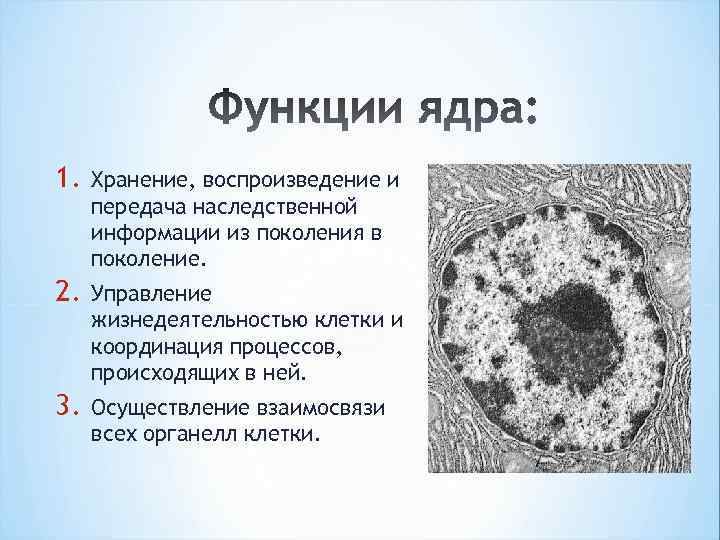 Функции ядра:

1. Хранение, воспроизведение и передача наследственной информации из поколения в поколение.
2. Управление жизнедеятельностью клетки и координация процессов, происходящих в ней.
3. Осуществление взаимосвязи всех органелл клетки.